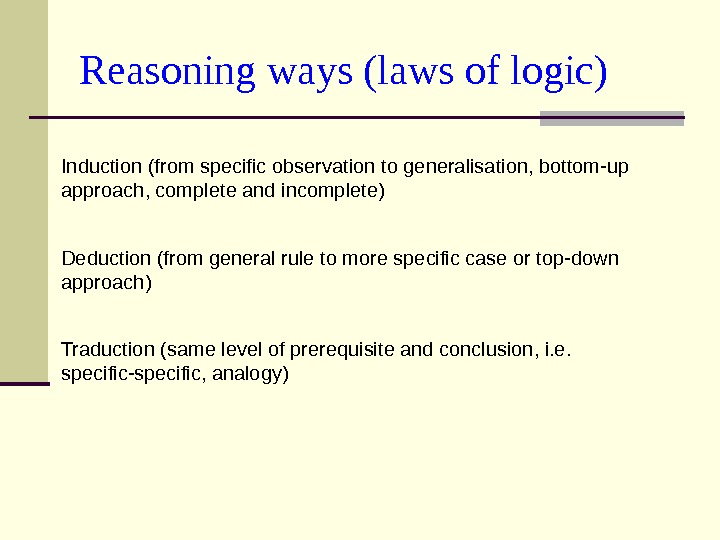 Reasoning ways (laws of logic)

Induction (from specific observation to generalisation, bottom-up approach, complete and incomplete)

Deduction (from general rule to more specific case or top-down approach)

Traduction (same level of prerequisite and conclusion, i.e. specific-specific, analogy)